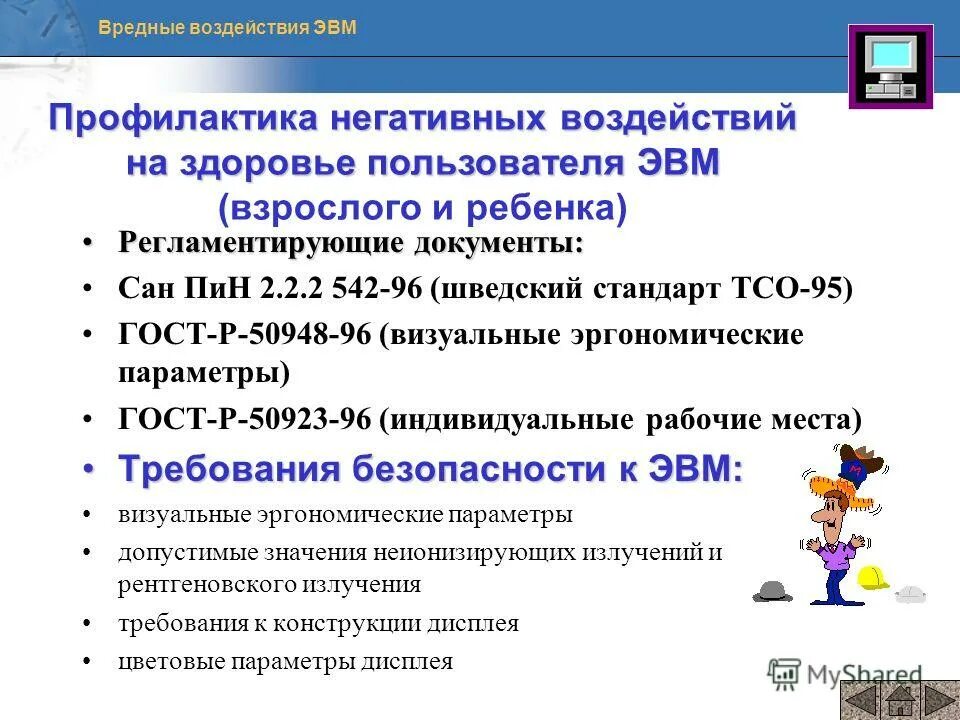 Вредные воздействия ЭВМ

Профилактика негативных воздействий на здоровье пользователя ЭВМ (взрослого и ребенка)

• Регламентирующие документы:
• Сан ПиН 2.2.2 542-96 (шведский стандарт ТСО-95)
• ГОСТ-Р-50948-96 (визуальные эргономические параметры)
• ГОСТ-Р-50923-96 (индивидуальные рабочие места)
• Требования безопасности к ЭВМ:
• визуальные эргономические параметры
• допустимые значения неионизирующих излучений и рентгеновского излучения
• требования к конструкции дисплея
• цветовые параметры дисплея

MyShared